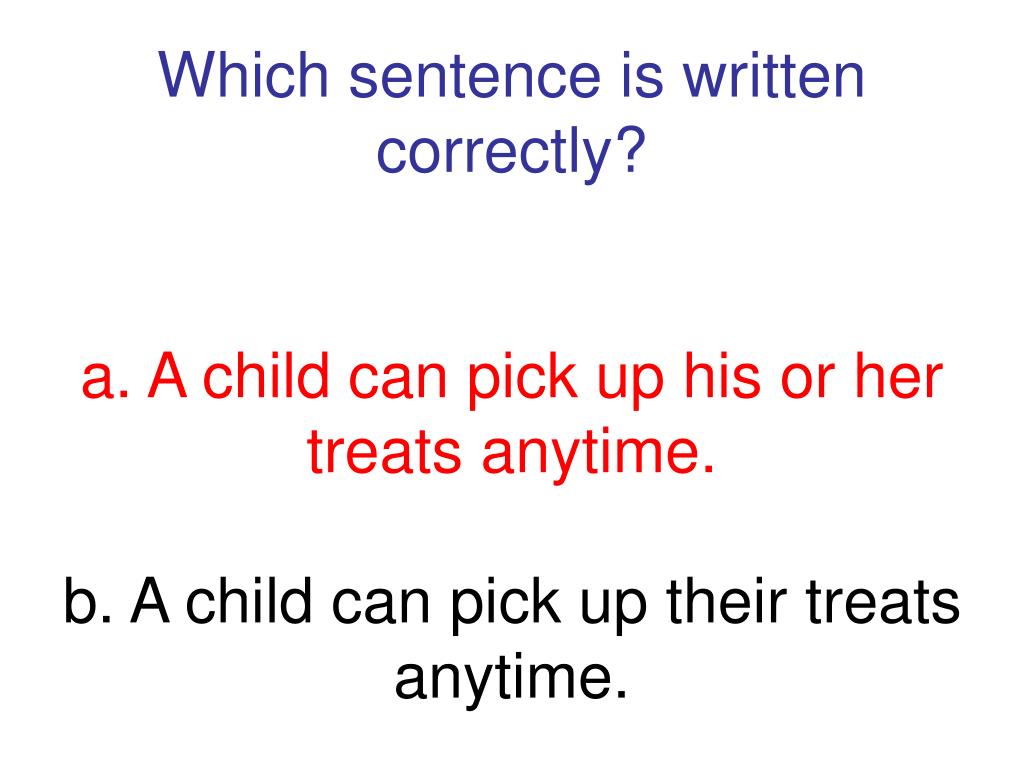 Which sentence is written correctly?

a. A child can pick up his or her treats anytime.

b. A child can pick up their treats anytime.